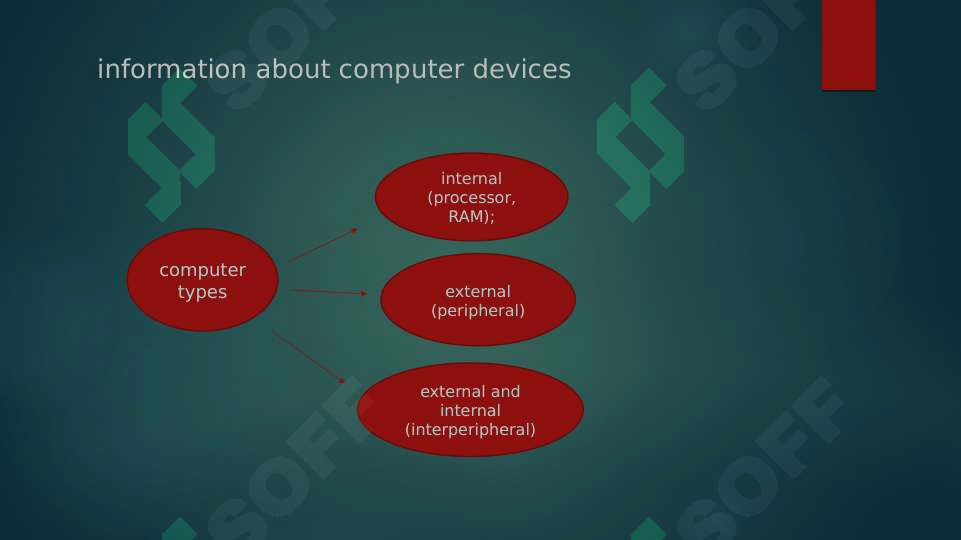 information about computer devices

computer types

internal (processor, RAM);

external (peripheral)

external and internal (interperipheral)

SOFF